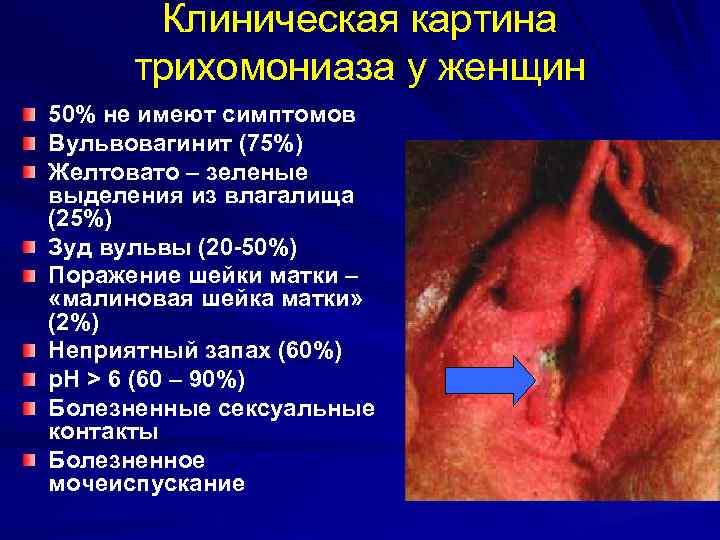 Клиническая картина трихомониаза у женщин

50% не имеют симптомов
Вульвовагинит (75%)
Желтовато – зеленые выделения из влагалища (25%)
Зуд вульвы (20-50%)
Поражение шейки матки – «малиновая шейка матки» (2%)
Неприятный запах (60%)
pH > 6 (60 – 90%)
Болезненные сексуальные контакты
Болезненное мочеиспускание